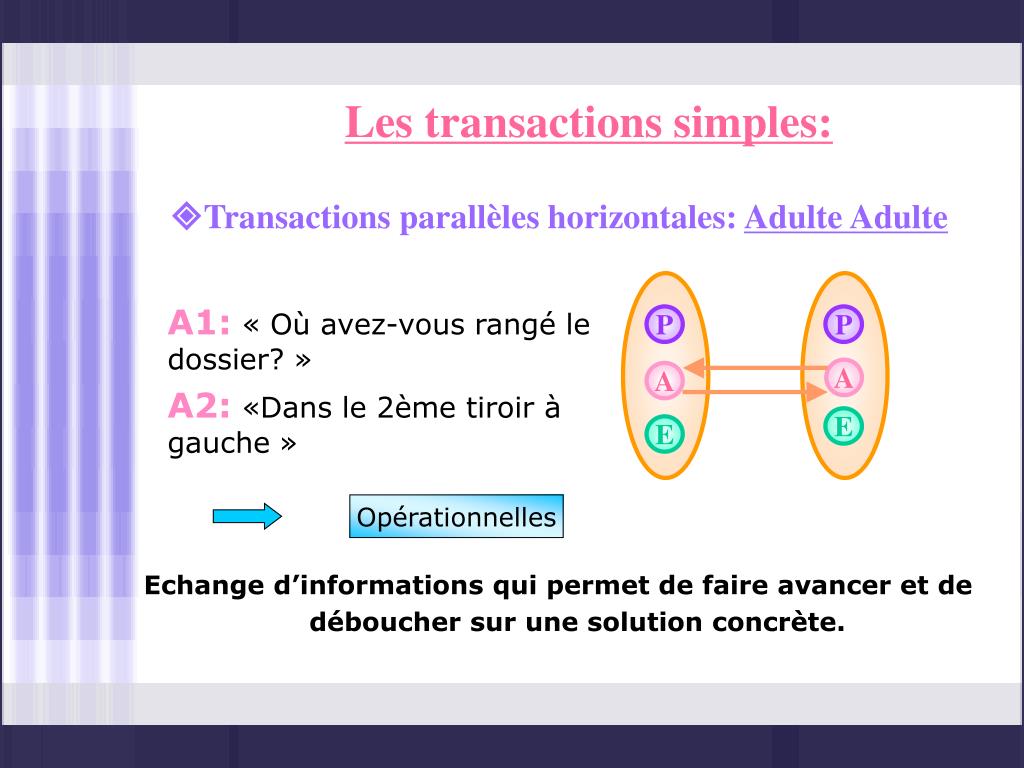 Les transactions simples:

❖Transactions parallèles horizontales: Adulte Adulte

A1: « Où avez-vous rangé le dossier? »

A2: «Dans le 2ème tiroir à gauche »

P
A
E

P
A
E

Opérationnelles

Echange d’informations qui permet de faire avancer et de déboucher sur une solution concrète.